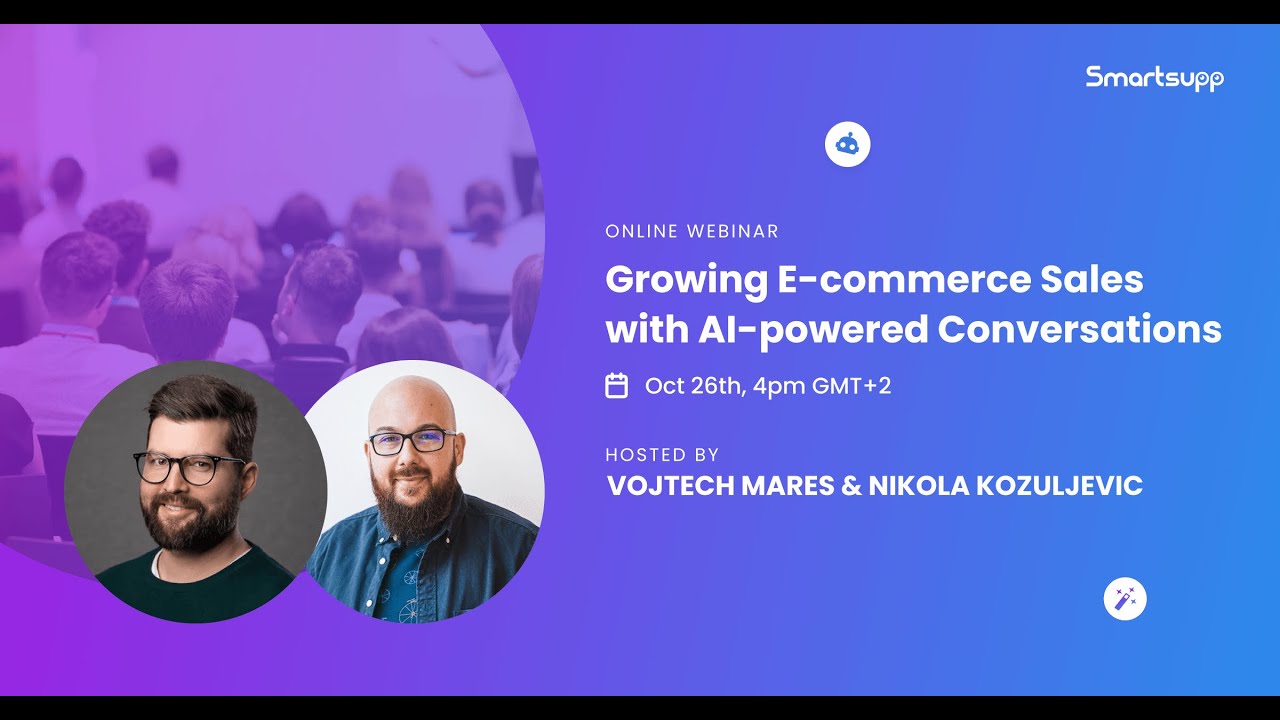 Smartsupp

ONLINE WEBINAR

Growing E-commerce Sales with AI-powered Conversations

Oct 26th, 4pm GMT+2

HOSTED BY
VOJTECH MARES & NIKOLA KOZULJEVIC